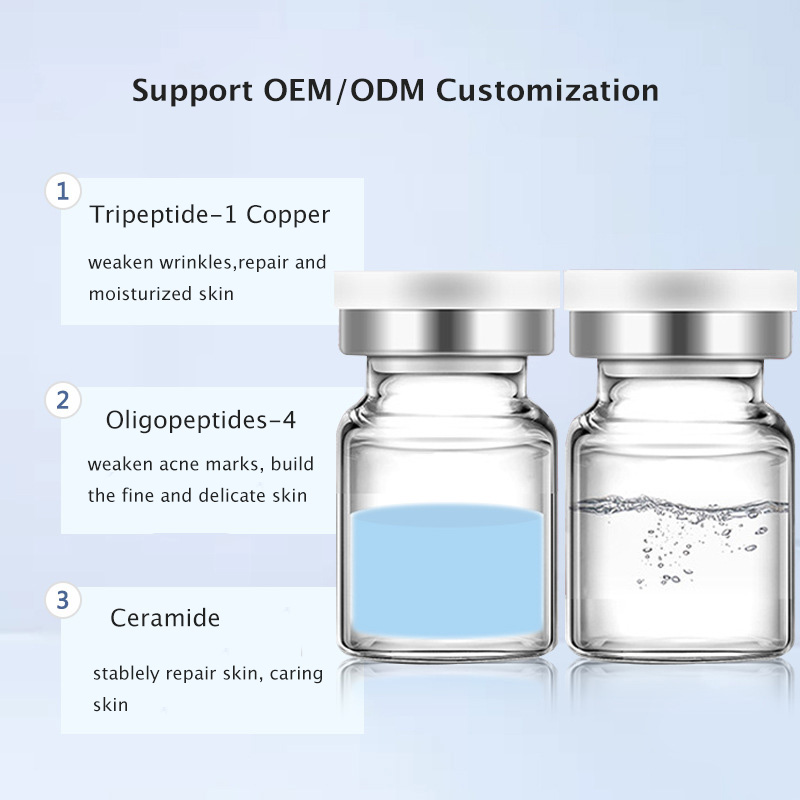 Support OEM/ODM Customization

1

Tripeptide-1 Copper

weaken wrinkles,repair and moisturized skin

2

Oligopeptides-4

weaken acne marks, build the fine and delicate skin

3

Ceramide

stablely repair skin, caring skin